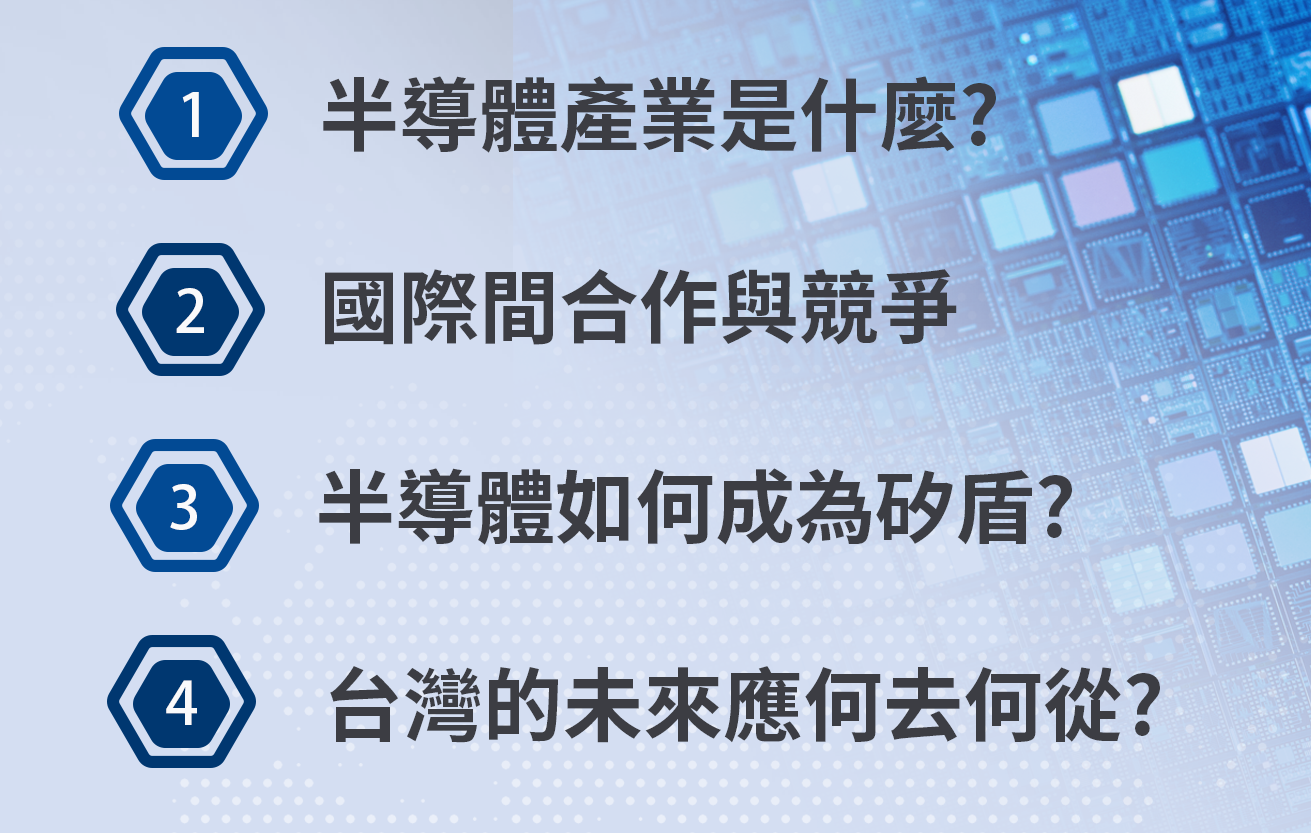 1 半導體產業是什麼?

2 國際間合作與競爭

3 半導體如何成為矽盾?

4 台灣的未來應何去何從?